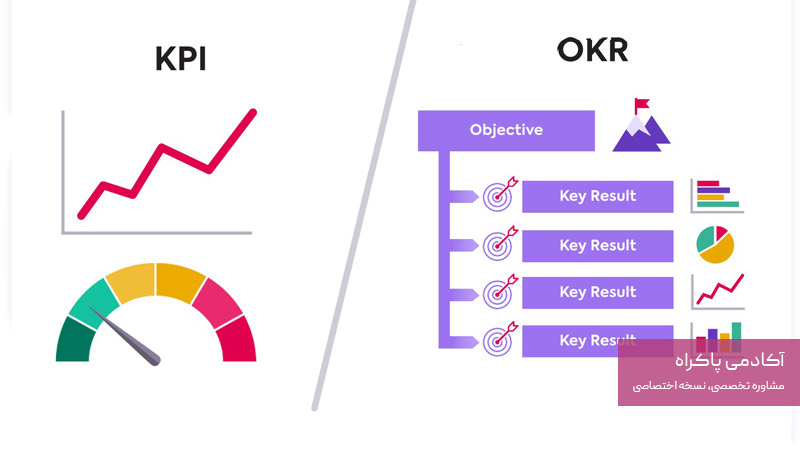 KPI

OKR

Objective

Key Result

Key Result

Key Result

Key Result

آکادمی پاکراه

مشاوره تخصصی، نسخه اختصاصی